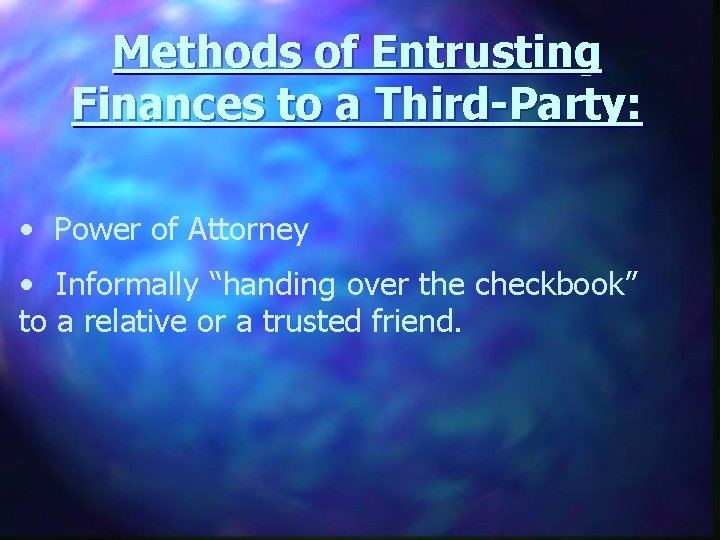 Methods of Entrusting Finances to a Third-Party:

• Power of Attorney

• Informally “handing over the checkbook” to a relative or a trusted friend.